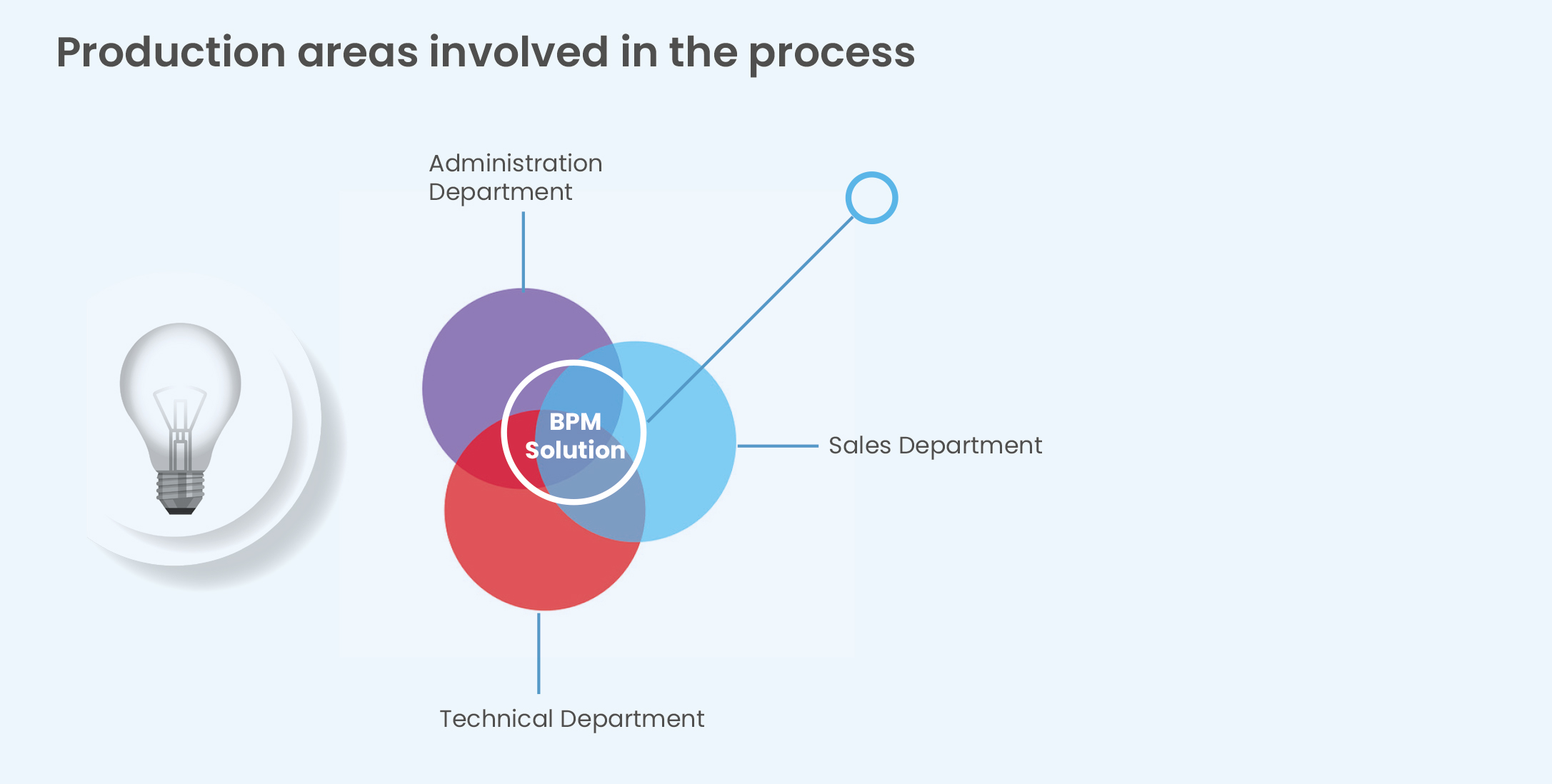 Production areas involved in the process

Administration Department

BPM Solution

Sales Department

Technical Department